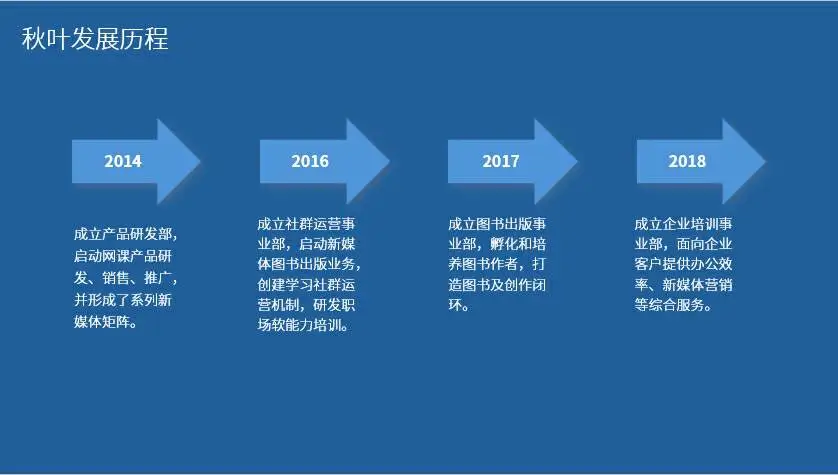 秋叶发展历程

2014

成立产品研发部，启动网课产品研发、销售、推广，并形成了系列新媒体矩阵。

2016

成立社群运营事业部，启动新媒体图书出版业务，创建学习社群运营机制，研发职场软能力培训。

2017

成立图书出版事业部，孵化和培养图书作者，打造图书及创作闭环。

2018

成立企业培训事业部，面向企业客户提供办公效率、新媒体营销等综合服务。